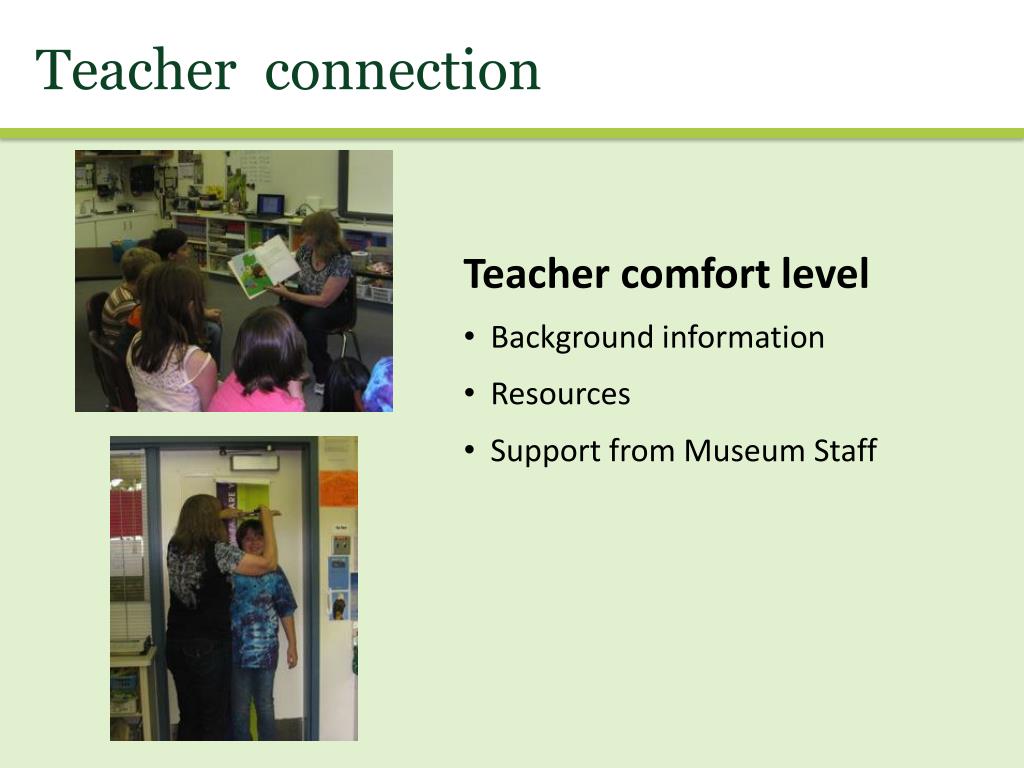 Teacher connection

Teacher comfort level

• Background information
• Resources
• Support from Museum Staff